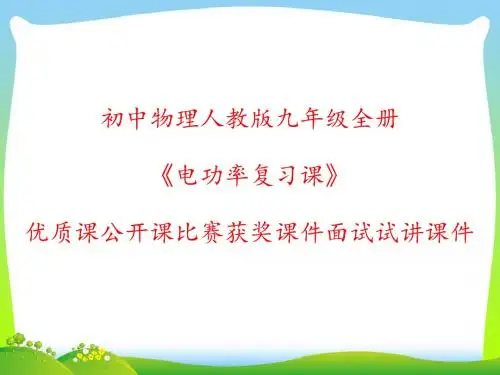 初中物理人教版九年级全册

《电功率复习课》

优质课公开课比赛获奖课件面试试讲课件